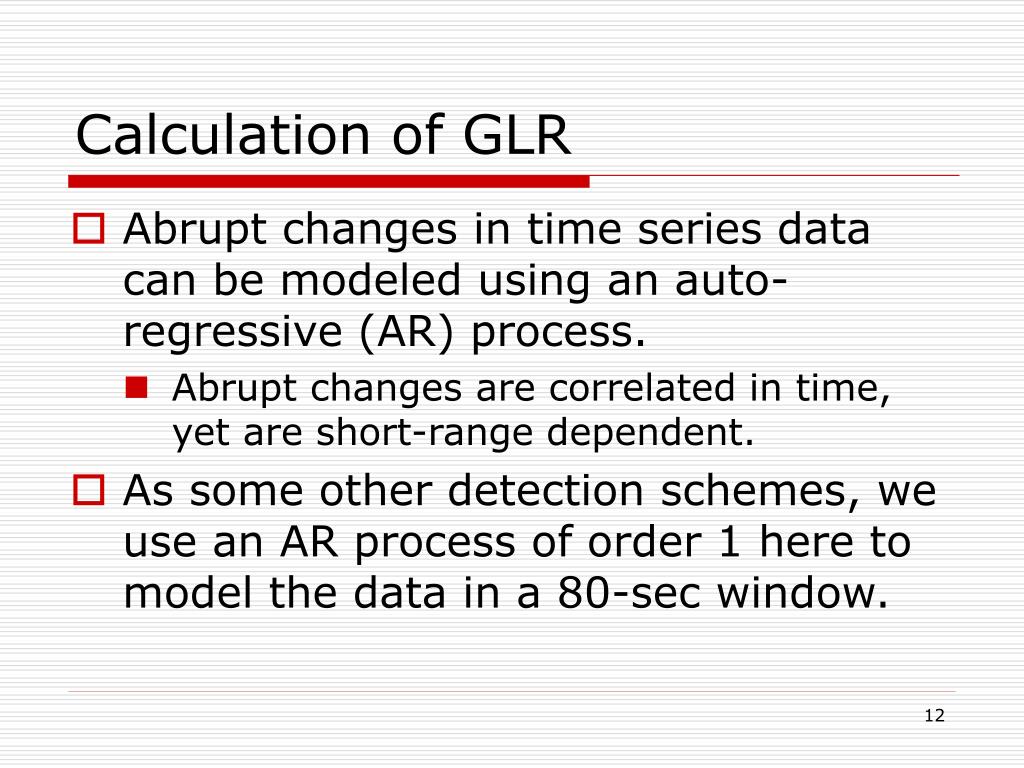 Calculation of GLR

Abrupt changes in time series data can be modeled using an auto-regressive (AR) process.

Abrupt changes are correlated in time, yet are short-range dependent.

As some other detection schemes, we use an AR process of order 1 here to model the data in a 80-sec window.

12